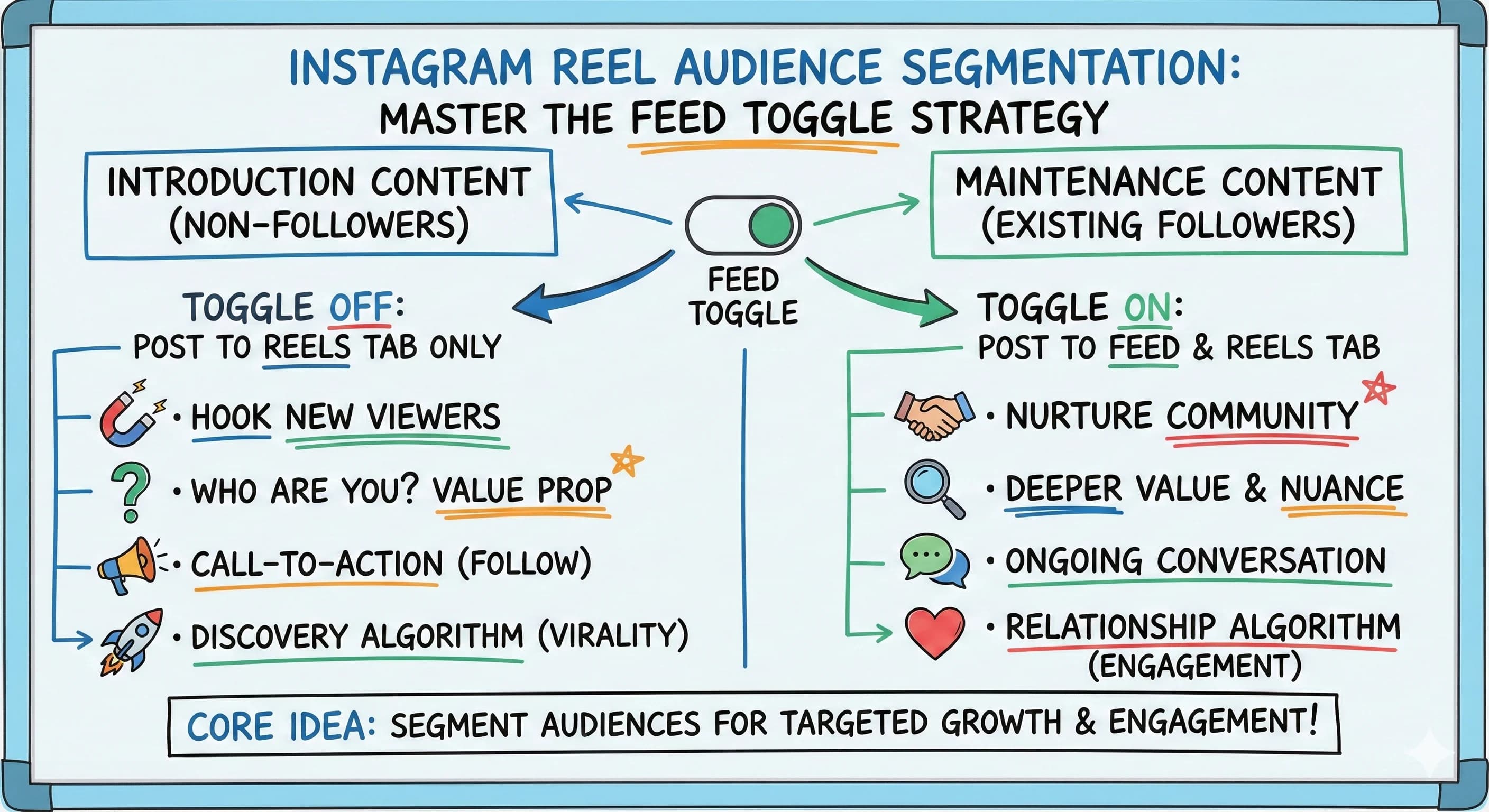 INSTAGRAM REEL AUDIENCE SEGMENTATION:
MASTER THE FEED TOGGLE STRATEGY

INTRODUCTION CONTENT (NON-FOLLOWERS)

FEED TOGGLE

MAINTENANCE CONTENT (EXISTING FOLLOWERS)

TOGGLE OFF:
POST TO REELS TAB ONLY

• HOOK NEW VIEWERS
• WHO ARE YOU? VALUE PROP
• CALL-TO-ACTION (FOLLOW)
• DISCOVERY ALGORITHM (VIRALITY)

TOGGLE ON:
POST TO FEED & REELS TAB

• NURTURE COMMUNITY
• DEEPER VALUE & NUANCE
• ONGOING CONVERSATION
• RELATIONSHIP ALGORITHM (ENGAGEMENT)

CORE IDEA: SEGMENT AUDIENCES FOR TARGETED GROWTH & ENGAGEMENT!